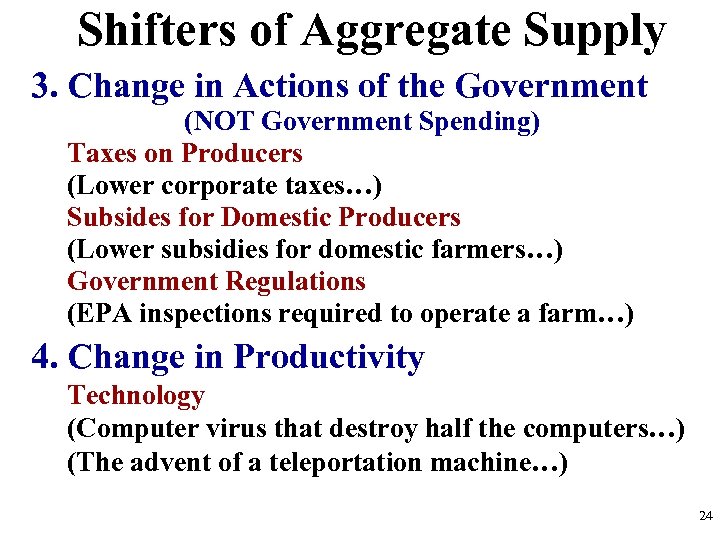 Shifters of Aggregate Supply

3. Change in Actions of the Government
(NOT Government Spending)

Taxes on Producers
(Lower corporate taxes…)
Subsides for Domestic Producers
(Lower subsidies for domestic farmers…)
Government Regulations
(EPA inspections required to operate a farm…)

4. Change in Productivity

Technology
(Computer virus that destroy half the computers…)
(The advent of a teleportation machine…)

24